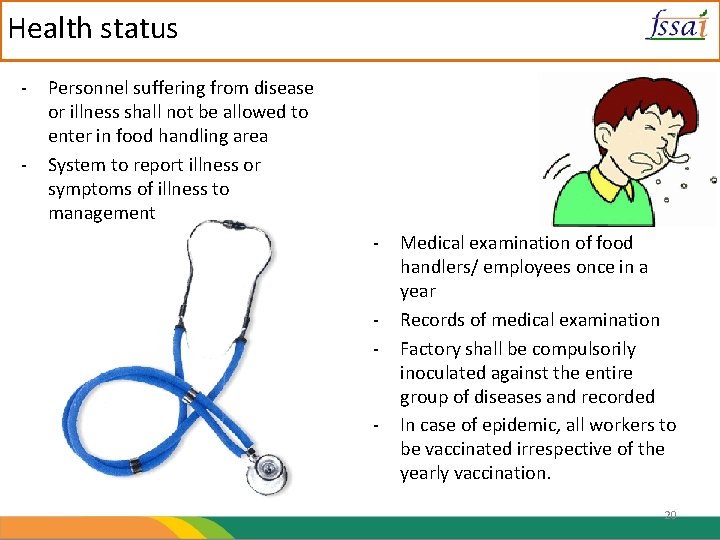 Health status

fssai

- Personnel suffering from disease or illness shall not be allowed to enter in food handling area
- System to report illness or symptoms of illness to management

- Medical examination of food handlers/ employees once in a year
- Records of medical examination
- Factory shall be compulsorily inoculated against the entire group of diseases and recorded
- In case of epidemic, all workers to be vaccinated irrespective of the yearly vaccination.

20